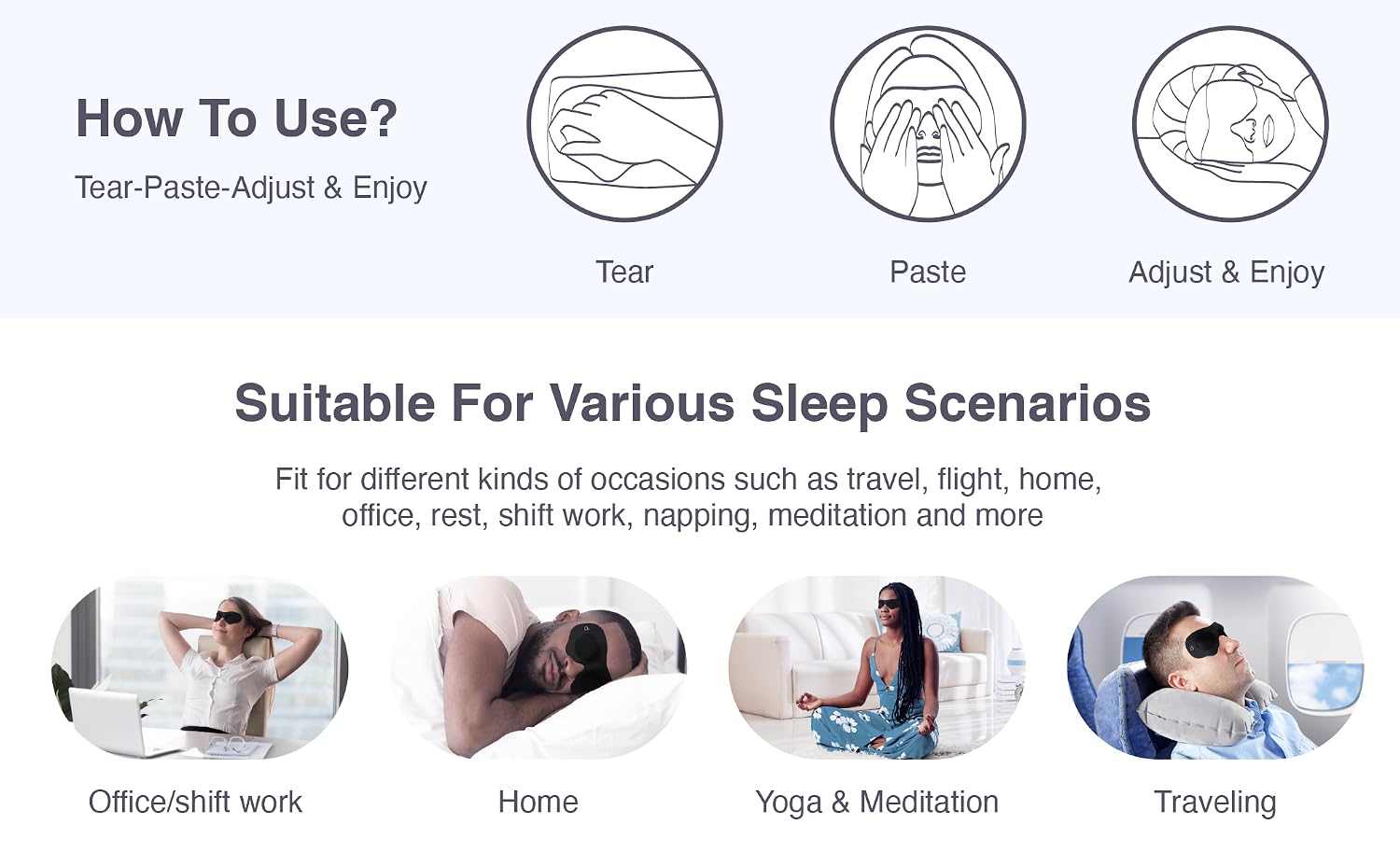 How To Use?

Tear-Paste-Adjust & Enjoy

Tear

Paste

Adjust & Enjoy

Suitable For Various Sleep Scenarios

Fit for different kinds of occasions such as travel, flight, home, office, rest, shift work, napping, meditation and more

Office/shift work

Home

Yoga & Meditation

Traveling